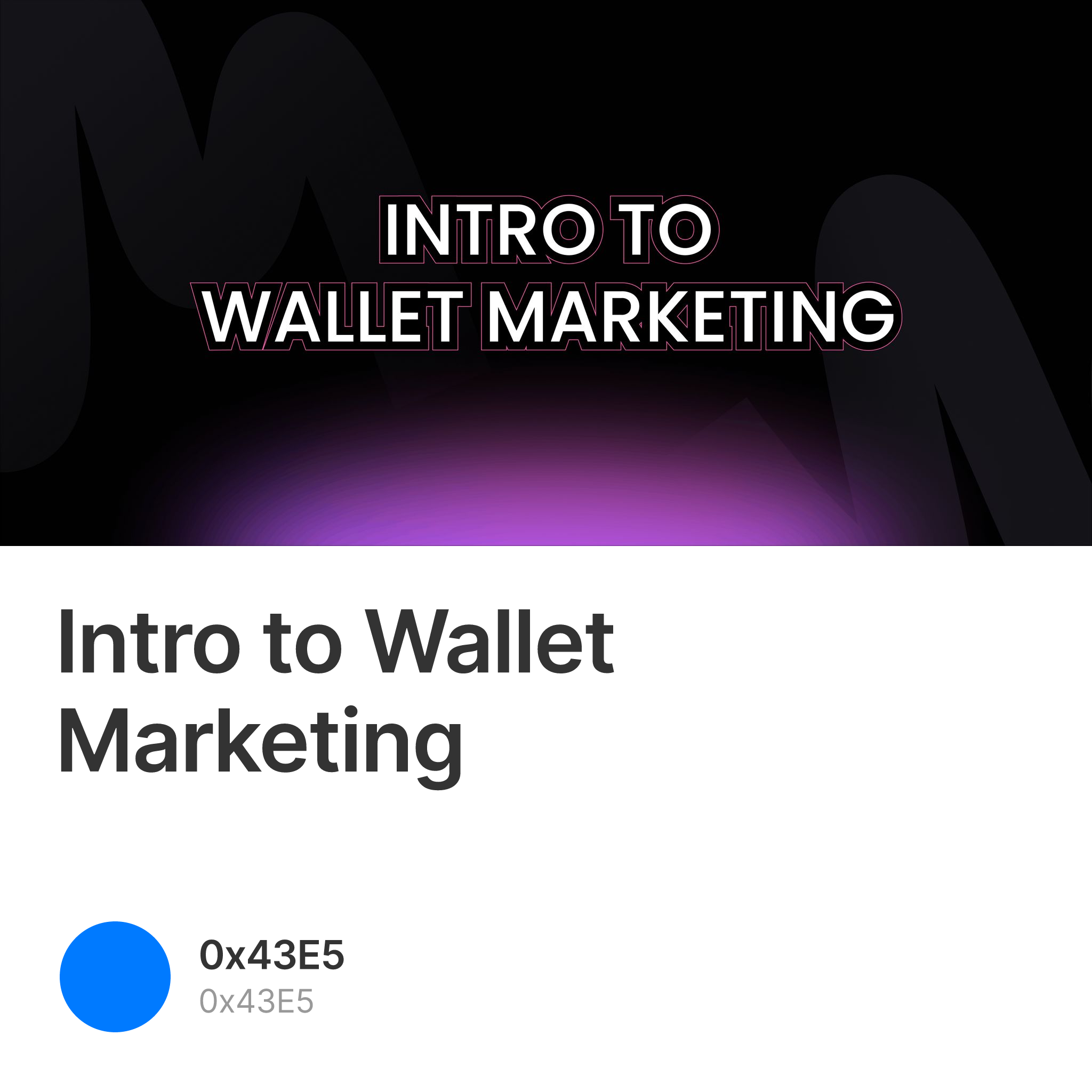 INTRO TO
WALLET MARKETING

Intro to Wallet Marketing

0x43E5
0x43E5